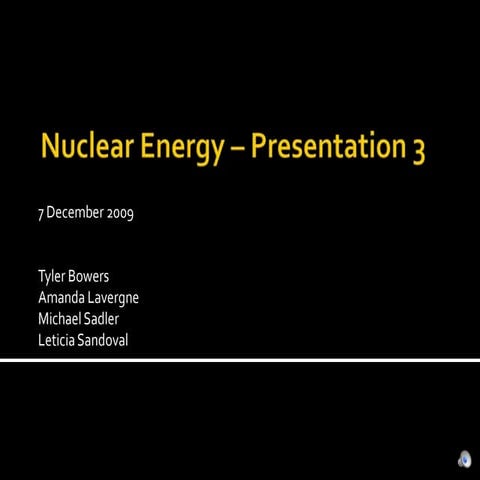 Nuclear Energy – Presentation 3

7 December 2009

Tyler Bowers
Amanda Lavergne
Michael Sadler
Leticia Sandoval